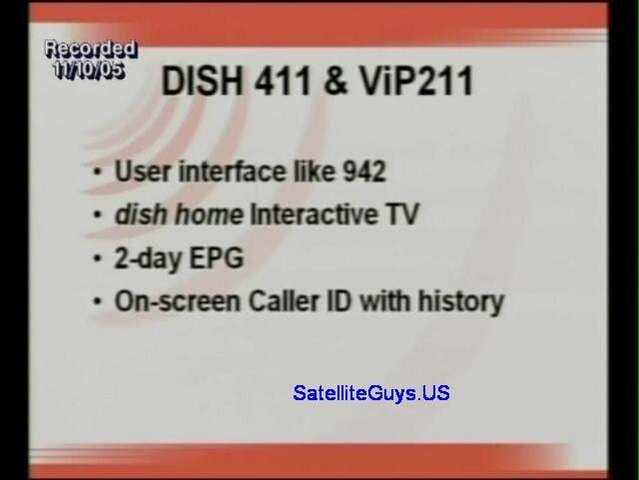 Recorded
11/10/05

DISH 411 & ViP211

• User interface like 942
• dish home Interactive TV
• 2-day EPG
• On-screen Caller ID with history

SatelliteGuys.US